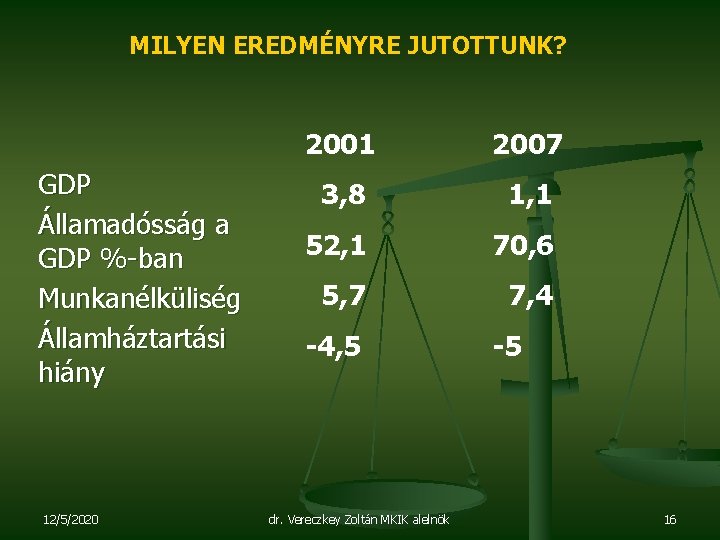 MILYEN EREDMÉNYRE JUTOTTUNK?

| | 2001 | 2007 |
|---|---|---|
| GDP | 3,8 | 1,1 |
| Államadósság a GDP %-ban | 52,1 | 70,6 |
| Munkanélküliség | 5,7 | 7,4 |
| Államháztartási hiány | -4,5 | -5 |

12/5/2020 dr. Vereczkey Zoltán MKIK alelnök 16